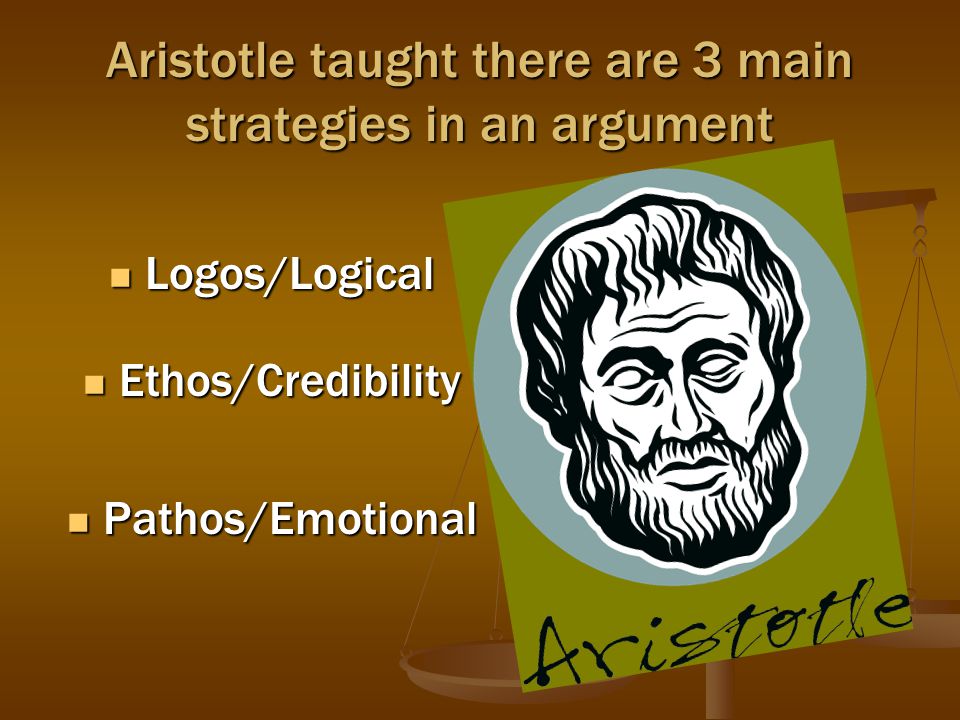 Aristotle taught there are 3 main strategies in an argument

Logos/Logical

Ethos/Credibility

Pathos/Emotional

Aristotle